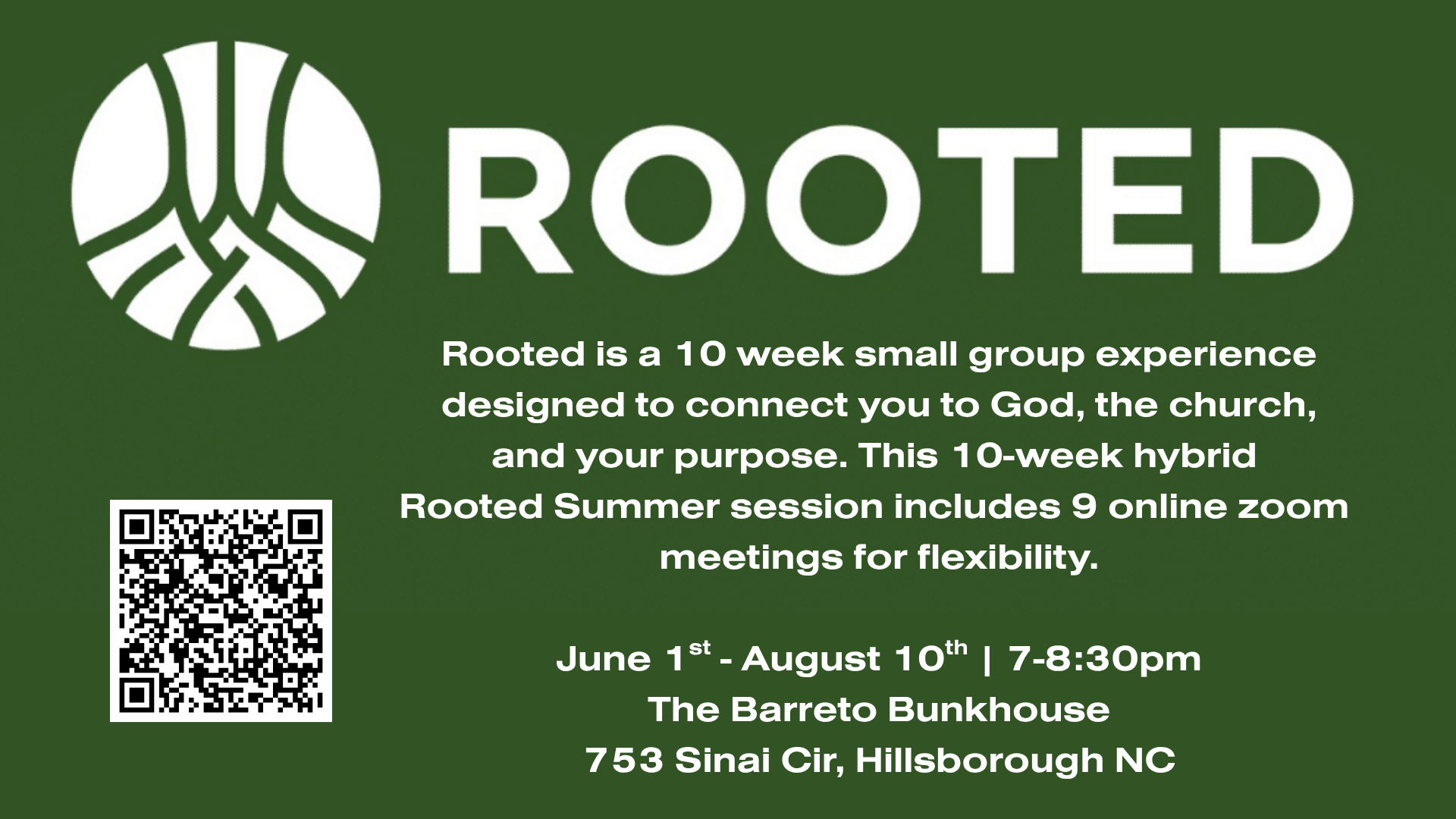 ROOTED

Rooted is a 10 week small group experience designed to connect you to God, the church, and your purpose. This 10-week hybrid Rooted Summer session includes 9 online zoom meetings for flexibility.

June 1$^{st}$ - August 10$^{th}$ | 7-8:30pm
The Barreto Bunkhouse
753 Sinai Cir, Hillsborough NC